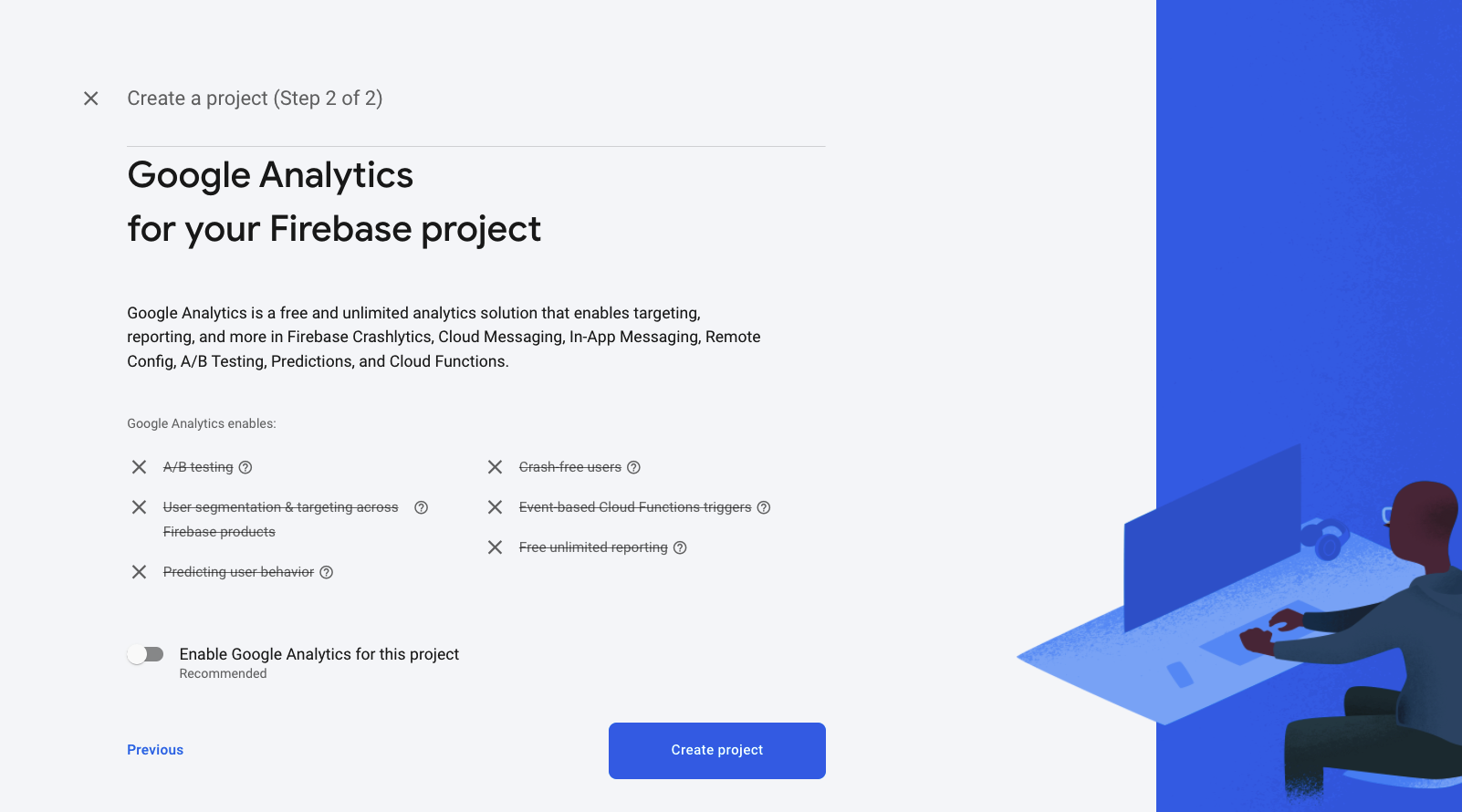 Create a project (Step 2 of 2)

Google Analytics
for your Firebase project

Google Analytics is a free and unlimited analytics solution that enables targeting, reporting, and more in Firebase Crashlytics, Cloud Messaging, In-App Messaging, Remote Config, A/B Testing, Predictions, and Cloud Functions.

Google Analytics enables:

A/B testing

User segmentation & targeting across Firebase products

Predicting user behavior

Crash-free users

Event-based Cloud Functions triggers

Free unlimited reporting

Enable Google Analytics for this project
Recommended

Previous

Create project